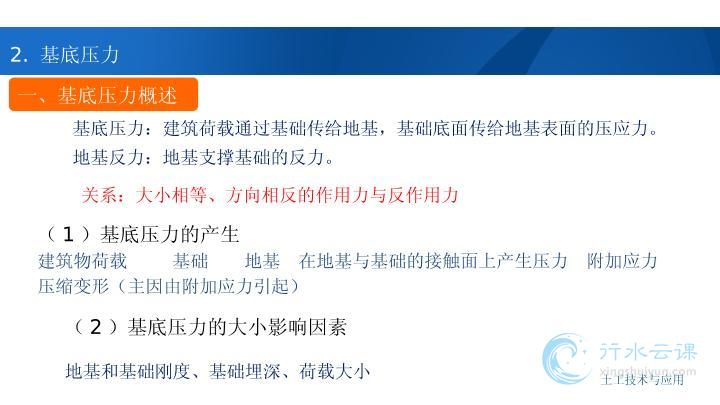 2. 基底压力

一、基底压力概述

基底压力：建筑荷载通过基础传给地基，基础底面传给地基表面的压应力。

地基反力：地基支撑基础的反力。

关系：大小相等、方向相反的作用力与反作用力

（1）基底压力的产生

建筑物荷载　基础　地基　在地基与基础的接触面上产生压力　附加应力　压缩变形（主因由附加应力引起）

（2）基底压力的大小影响因素

地基和基础刚度、基础埋深、荷载大小

行水云课
xingshuiyun.com
土工技术与应用